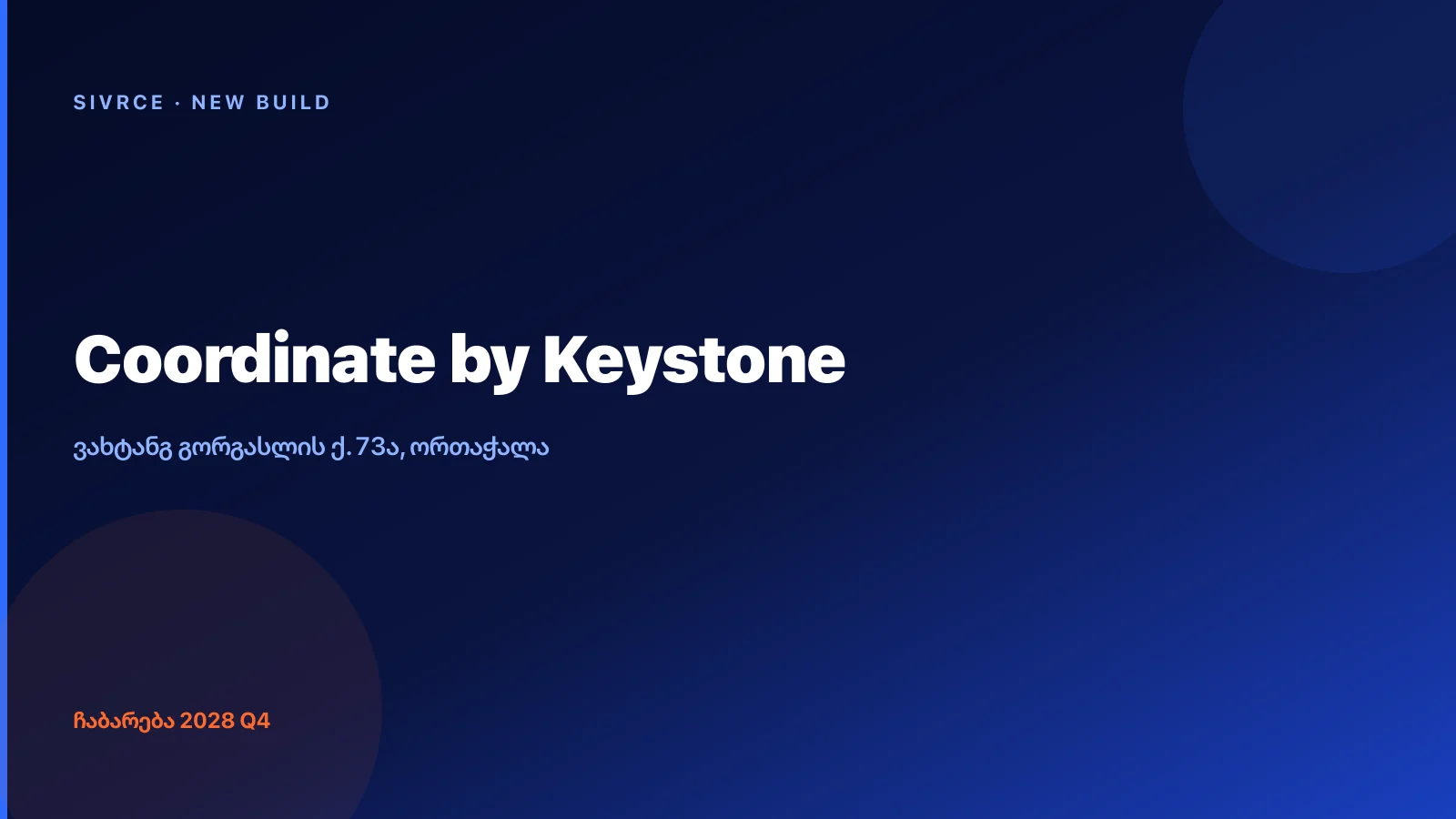 SIVRCE · NEW BUILD

Coordinate by Keystone

ვახტანგ გორგასლის ქ. 73ა, ორთაჭალა

ჩაბარება 2028 Q4